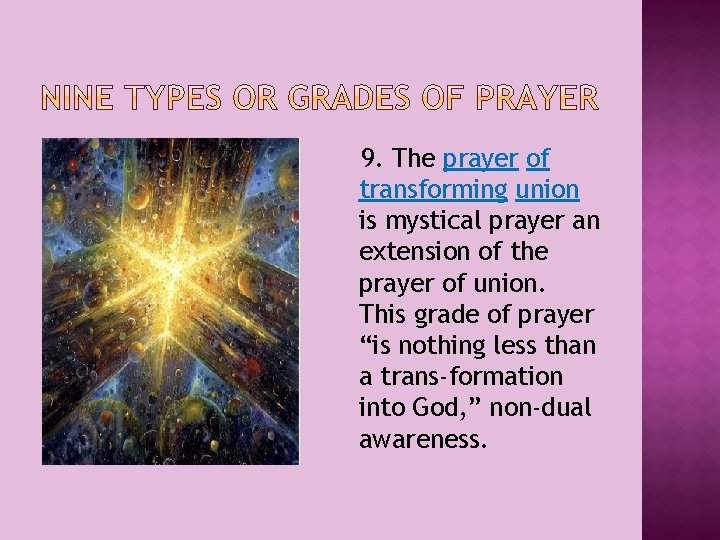 NINE TYPES OR GRADES OF PRAYER

9. The prayer of transforming union is mystical prayer an extension of the prayer of union. This grade of prayer “is nothing less than a trans-formation into God,” non-dual awareness.